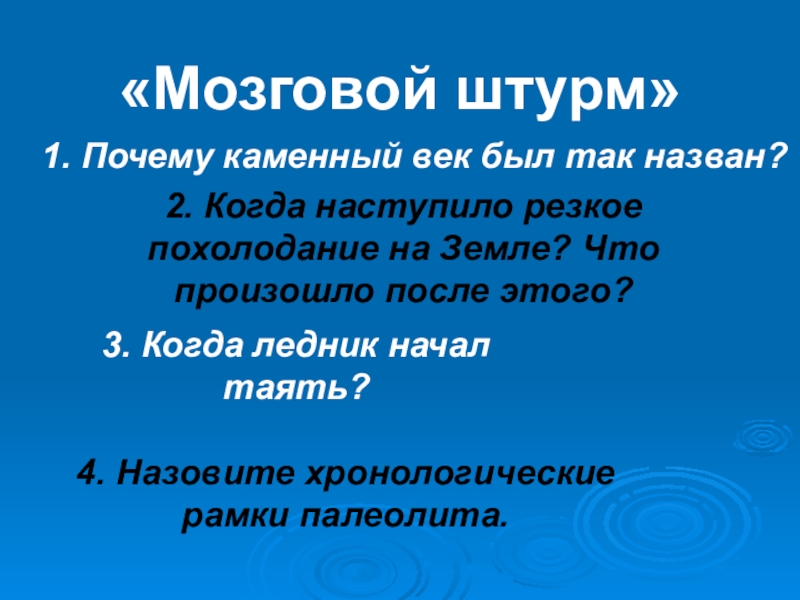 «Мозговой штурм»

1. Почему каменный век был так назван?

2. Когда наступило резкое похолодание на Земле? Что произошло после этого?

3. Когда ледник начал таять?

4. Назовите хронологические рамки палеолита.